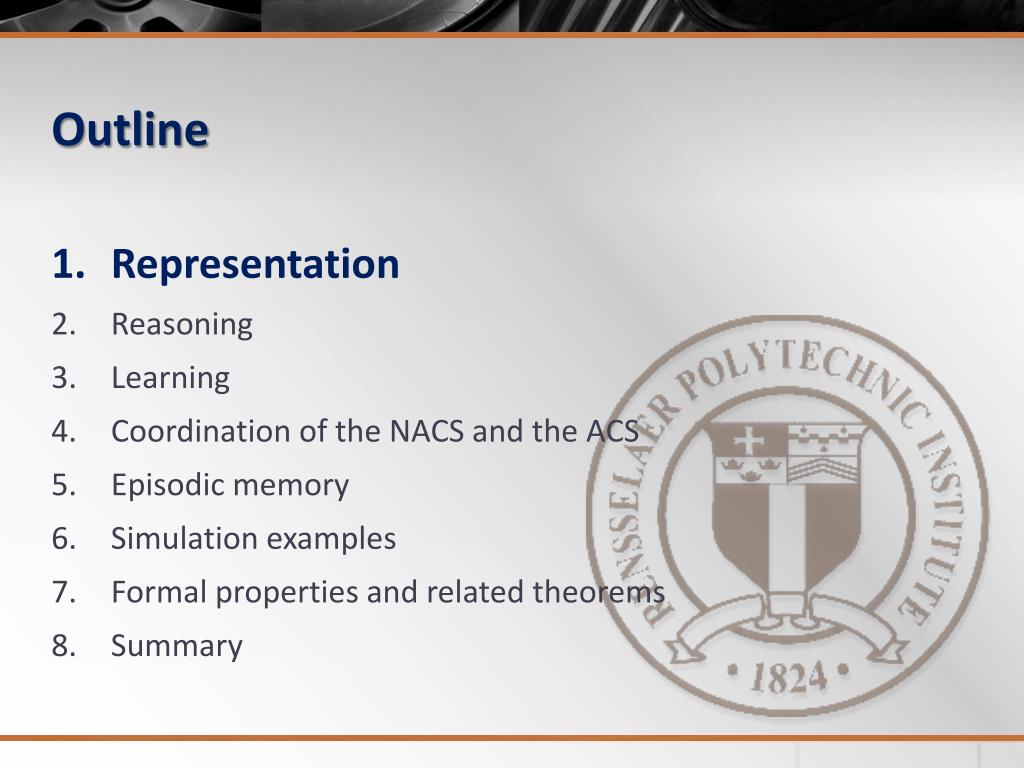 Outline

1. Representation
2. Reasoning
3. Learning
4. Coordination of the NACS and the ACS
5. Episodic memory
6. Simulation examples
7. Formal properties and related theorems
8. Summary

RENSSELAER POLYTECHNIC INSTITUTE
• 1824 •